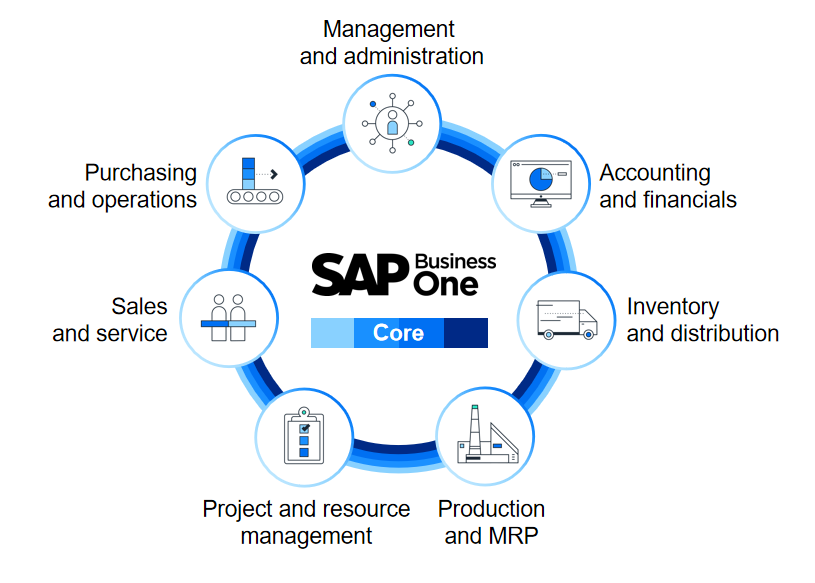 Management and administration

Accounting and financials

Inventory and distribution

Production and MRP

Project and resource management

Sales and service

Purchasing and operations

SAP Business One

Core